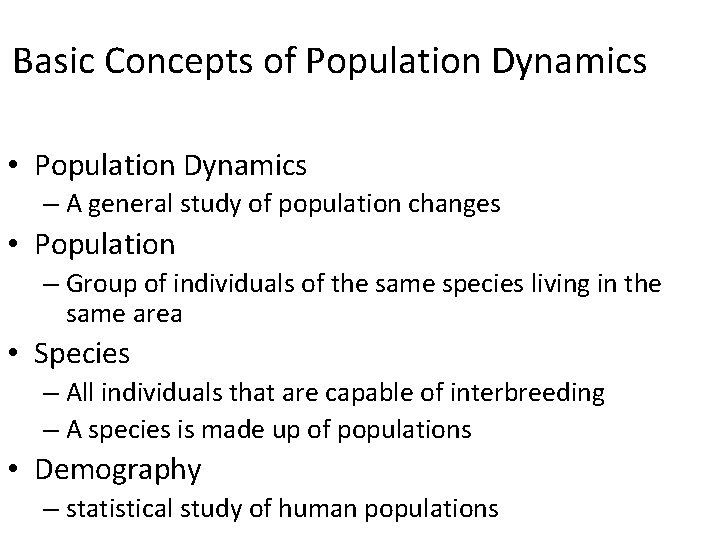 Basic Concepts of Population Dynamics

• Population Dynamics
  – A general study of population changes
• Population
  – Group of individuals of the same species living in the same area
• Species
  – All individuals that are capable of interbreeding
  – A species is made up of populations
• Demography
  – statistical study of human populations